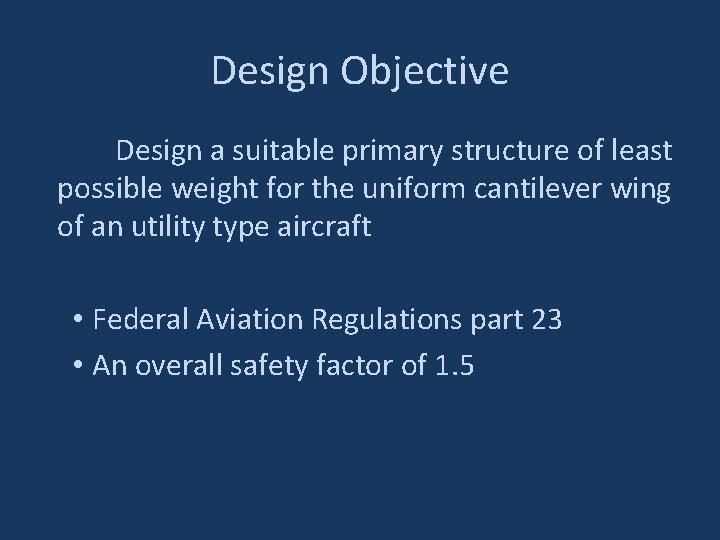 Design Objective

Design a suitable primary structure of least possible weight for the uniform cantilever wing of an utility type aircraft

• Federal Aviation Regulations part 23
• An overall safety factor of 1.5